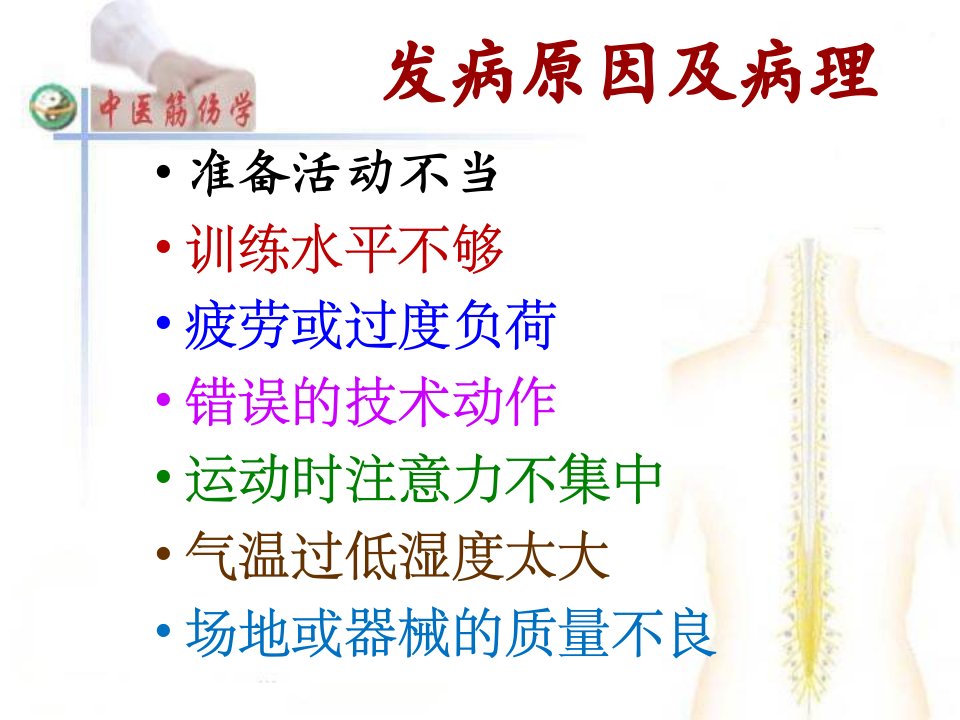 中医筋伤学

发病原因及病理

• 准备活动不当
• 训练水平不够
• 疲劳或过度负荷
• 错误的技术动作
• 运动时注意力不集中
• 气温过低湿度太大
• 场地或器械的质量不良